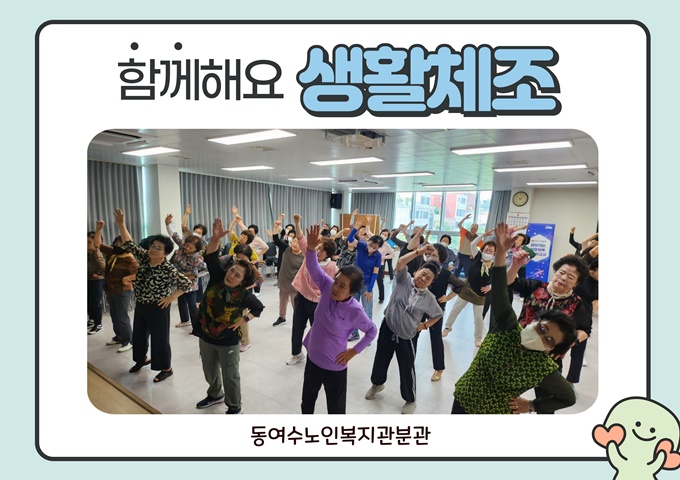 함께해요 생활체조

동여수노인복지관분관